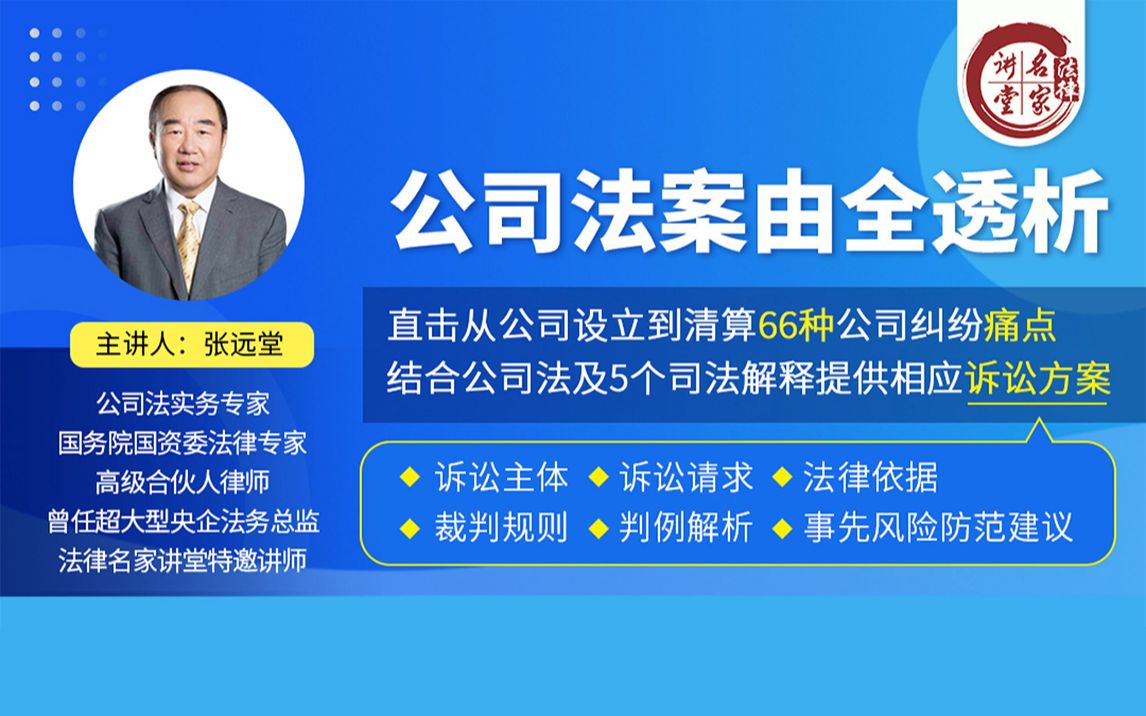 法律名家讲堂

公司法案由全透析

直击从公司设立到清算66种公司纠纷痛点
结合公司法及5个司法解释提供相应诉讼方案

◆ 诉讼主体 ◆ 诉讼请求 ◆ 法律依据
◆ 裁判规则 ◆ 判例解析 ◆ 事先风险防范建议

主讲人：张远堂

公司法实务专家
国务院国资委法律专家
高级合伙人律师
曾任超大型央企法务总监
法律名家讲堂特邀讲师